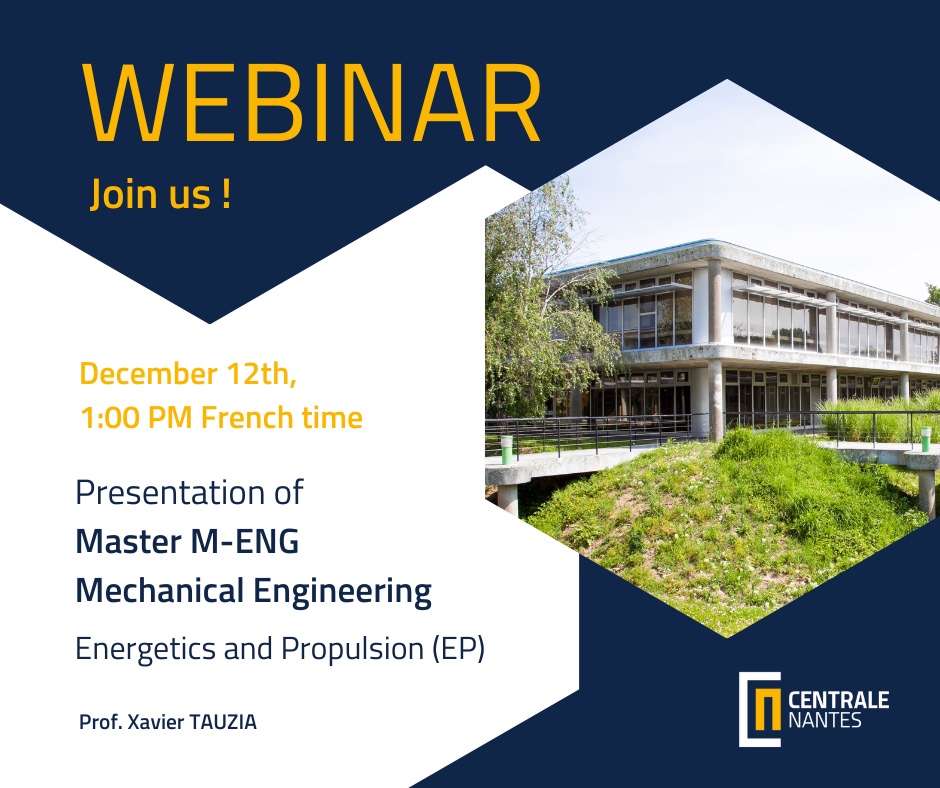 WEBINAR
Join us !

December 12th,
1:00 PM French time

Presentation of
Master M-ENG
Mechanical Engineering
Energetics and Propulsion (EP)

Prof. Xavier TAUZIA

CENTRALE
NANTES